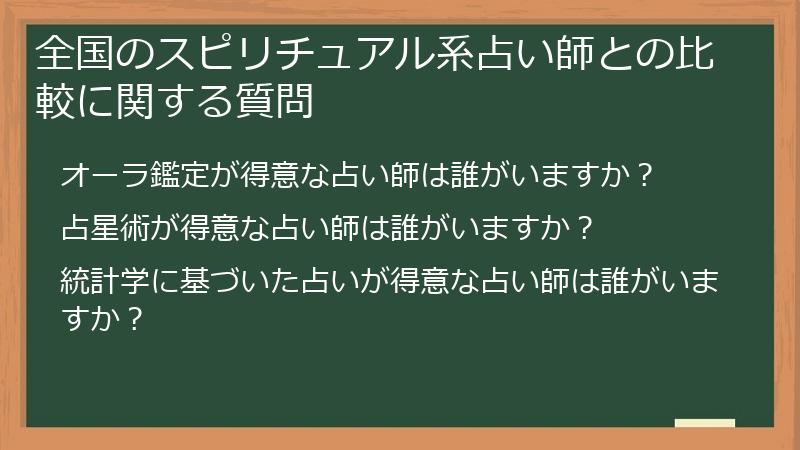 全国のスピリチュアル系占い師との比較に関する質問

オーラ鑑定が得意な占い師は誰がいますか？

占星術が得意な占い師は誰がいますか？

統計学に基づいた占いが得意な占い師は誰がいますか？